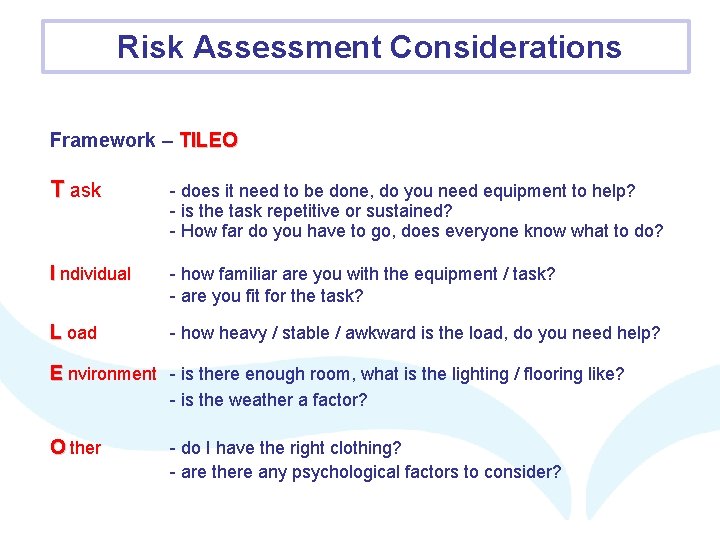 Risk Assessment Considerations

Framework – TILEO

T ask - does it need to be done, do you need equipment to help?
- is the task repetitive or sustained?
- How far do you have to go, does everyone know what to do?

I ndividual - how familiar are you with the equipment / task?
- are you fit for the task?

L oad - how heavy / stable / awkward is the load, do you need help?

E nvironment - is there enough room, what is the lighting / flooring like?
- is the weather a factor?

O ther - do I have the right clothing?
- are there any psychological factors to consider?